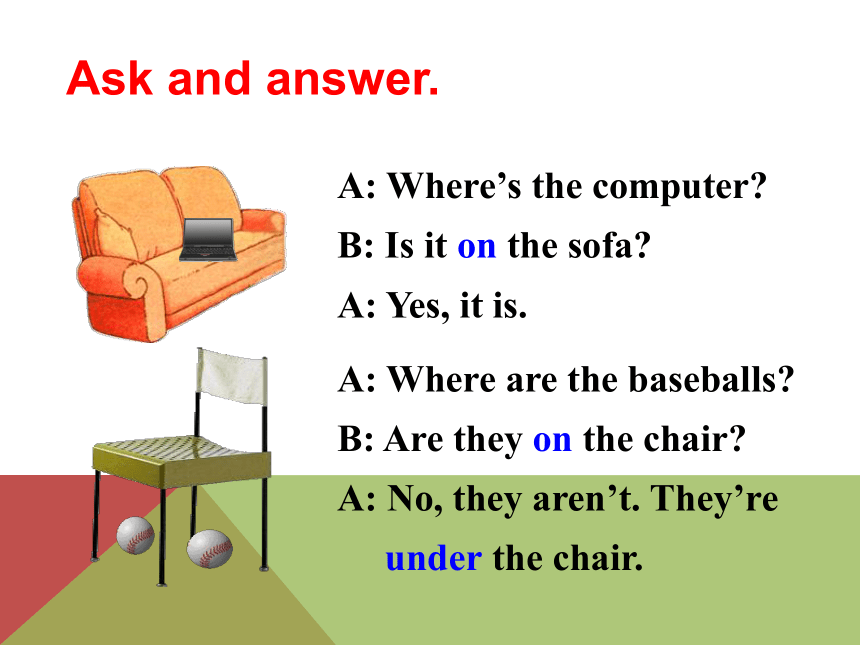 Ask and answer.

A: Where’s the computer?
B: Is it on the sofa?
A: Yes, it is.

A: Where are the baseballs?
B: Are they on the chair?
A: No, they aren’t. They’re under the chair.